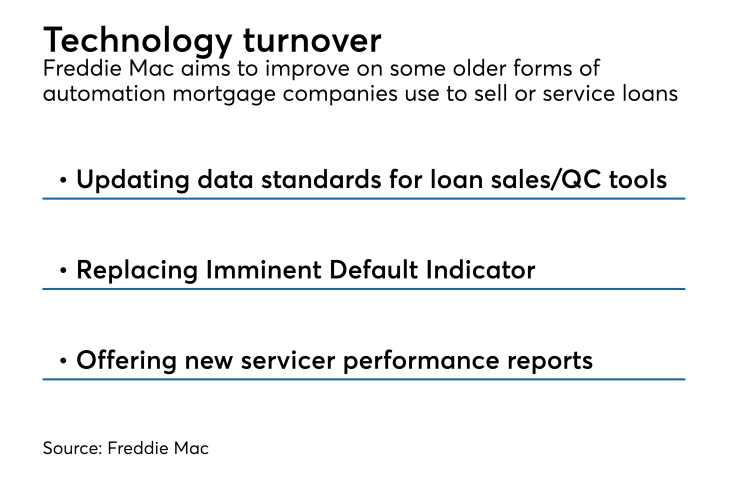 Technology turnover
Freddie Mac aims to improve on some older forms of automation mortgage companies use to sell or service loans

• Updating data standards for loan sales/QC tools

• Replacing Imminent Default Indicator

• Offering new servicer performance reports

Source: Freddie Mac